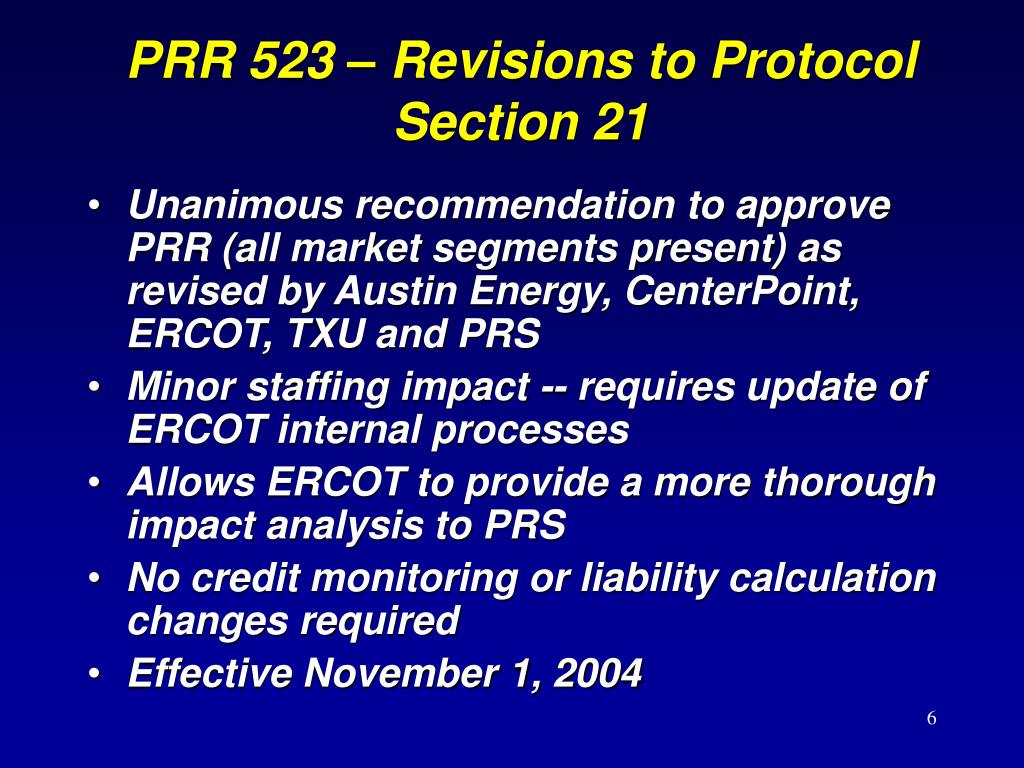 PRR 523 – Revisions to Protocol Section 21

• Unanimous recommendation to approve PRR (all market segments present) as revised by Austin Energy, CenterPoint, ERCOT, TXU and PRS
• Minor staffing impact -- requires update of ERCOT internal processes
• Allows ERCOT to provide a more thorough impact analysis to PRS
• No credit monitoring or liability calculation changes required
• Effective November 1, 2004

6